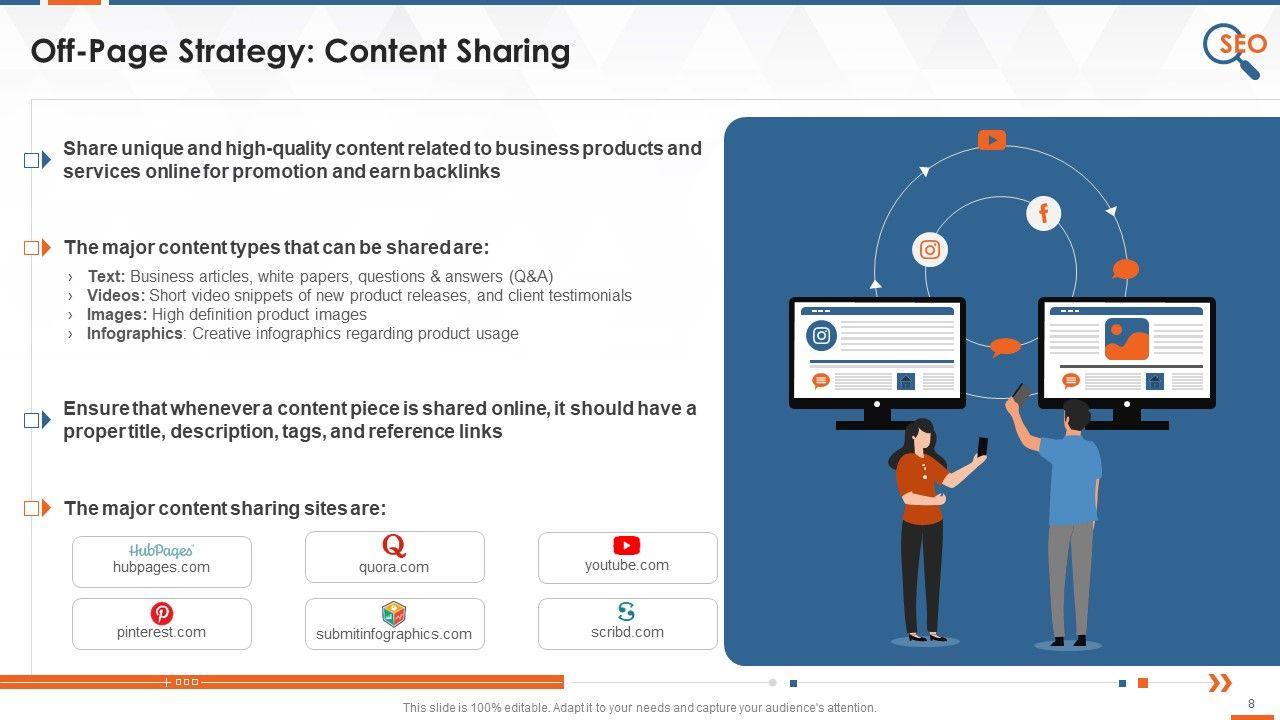 Off-Page Strategy: Content Sharing

SEO

Share unique and high-quality content related to business products and services online for promotion and earn backlinks

The major content types that can be shared are:

› Text: Business articles, white papers, questions & answers (Q&A)
› Videos: Short video snippets of new product releases, and client testimonials
› Images: High definition product images
› Infographics: Creative infographics regarding product usage

Ensure that whenever a content piece is shared online, it should have a proper title, description, tags, and reference links

The major content sharing sites are:

HubPages
hubpages.com

quora.com

youtube.com

pinterest.com

submitinfographics.com

scribd.com

This slide is 100% editable. Adapt it to your needs and capture your audience's attention.

8